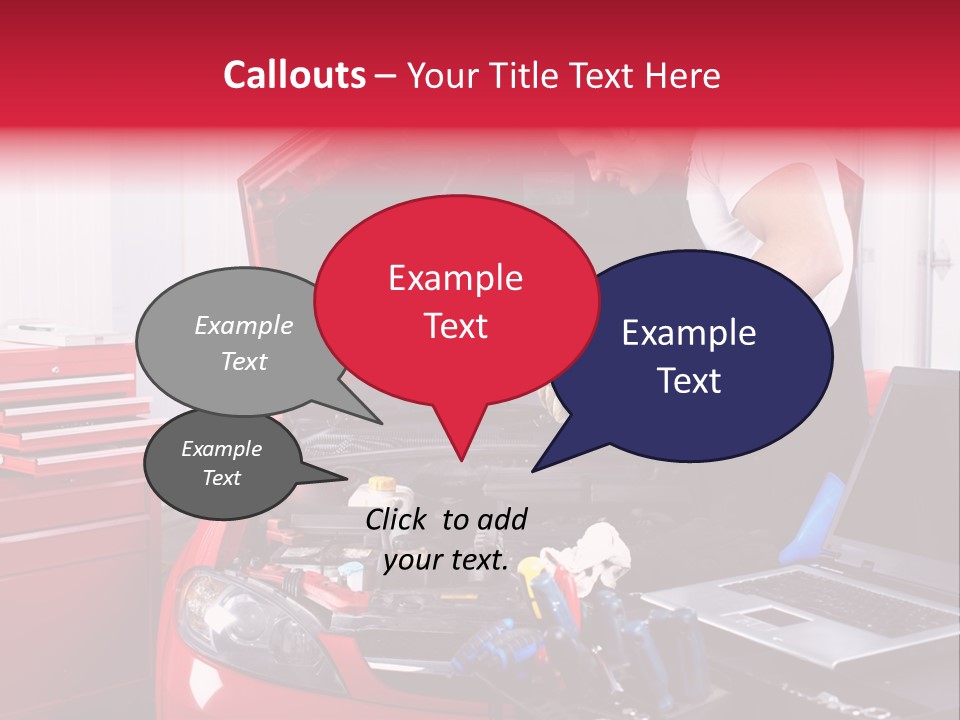 Callouts – Your Title Text Here

Example Text

Example Text

Example Text

Example Text

Click to add your text.